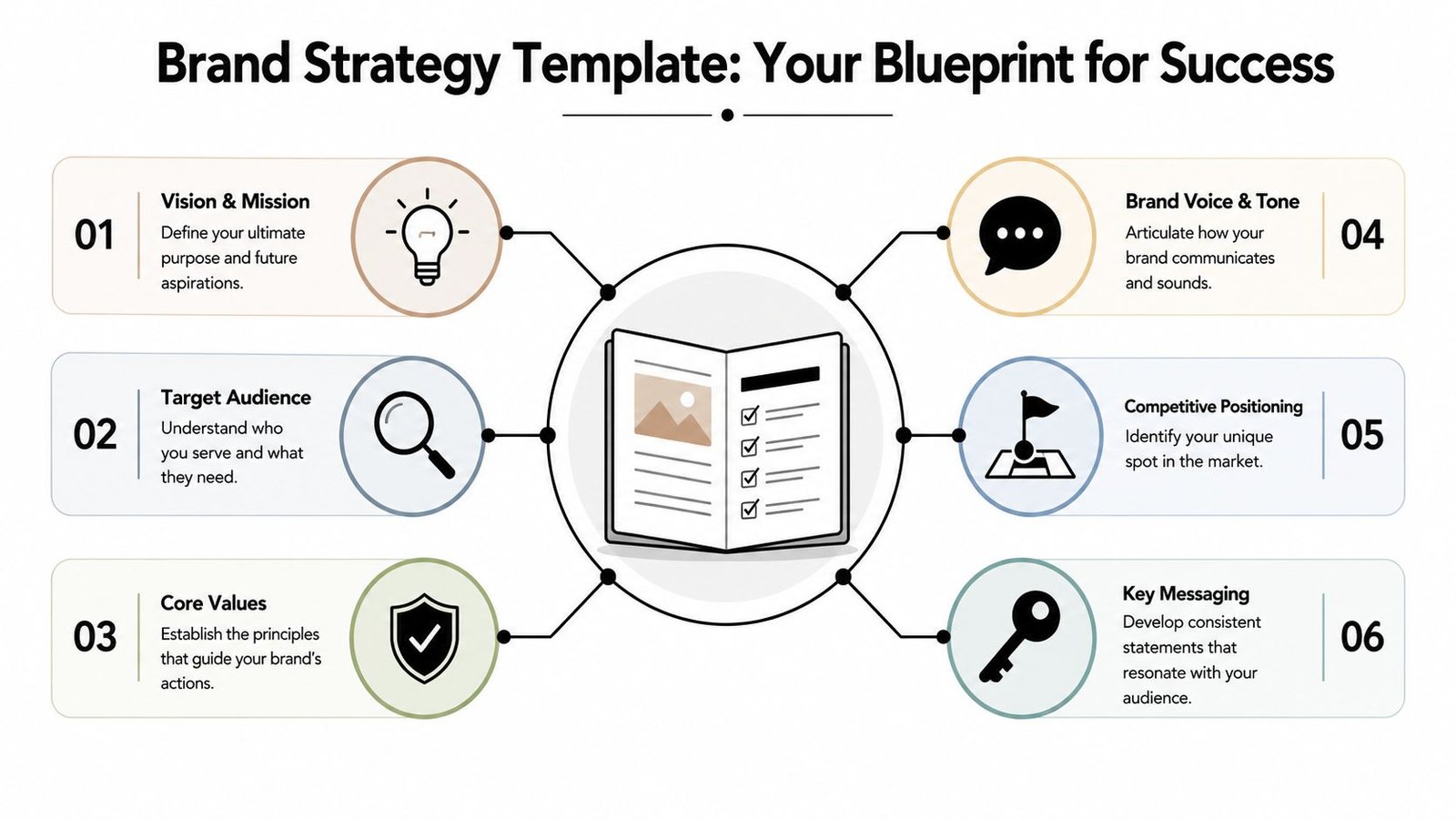 Brand Strategy Template: Your Blueprint for Success

01
Vision & Mission
Define your ultimate purpose and future aspirations.

02
Target Audience
Understand who you serve and what they need.

03
Core Values
Establish the principles that guide your brand's actions.

Brand Voice & Tone
Articulate how your brand communicates and sounds.
04

Competitive Positioning
Identify your unique spot in the market.
05

Key Messaging
Develop consistent statements that resonate with your audience.
06